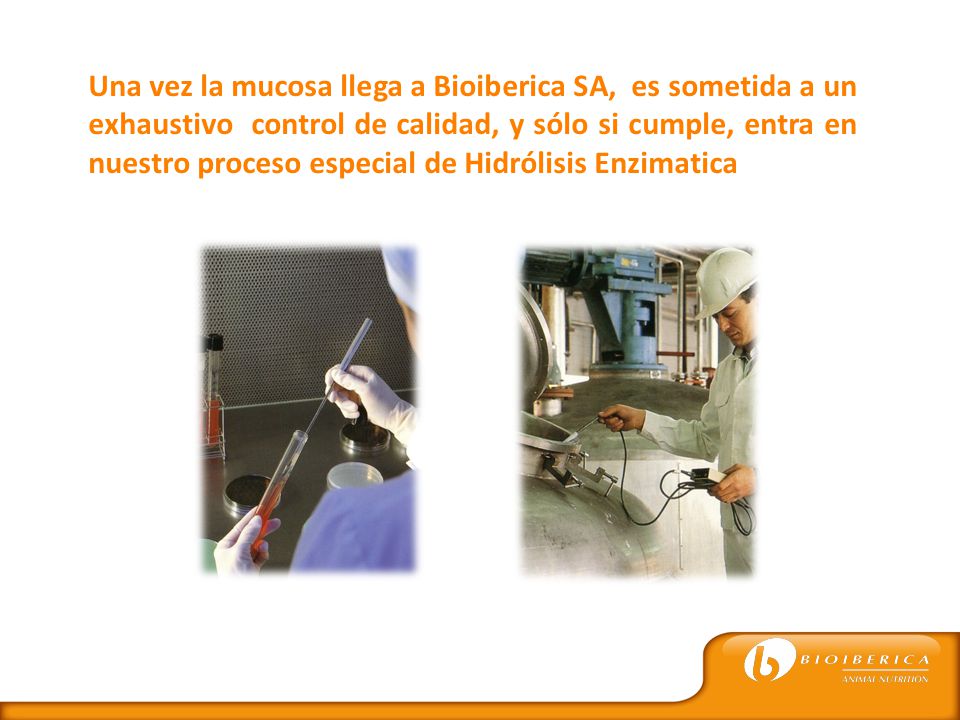 Una vez la mucosa llega a Bioiberica SA, es sometida a un exhaustivo control de calidad, y sólo si cumple, entra en nuestro proceso especial de Hidrólisis Enzimatica

BIOIBERICA
ANIMAL NUTRITION